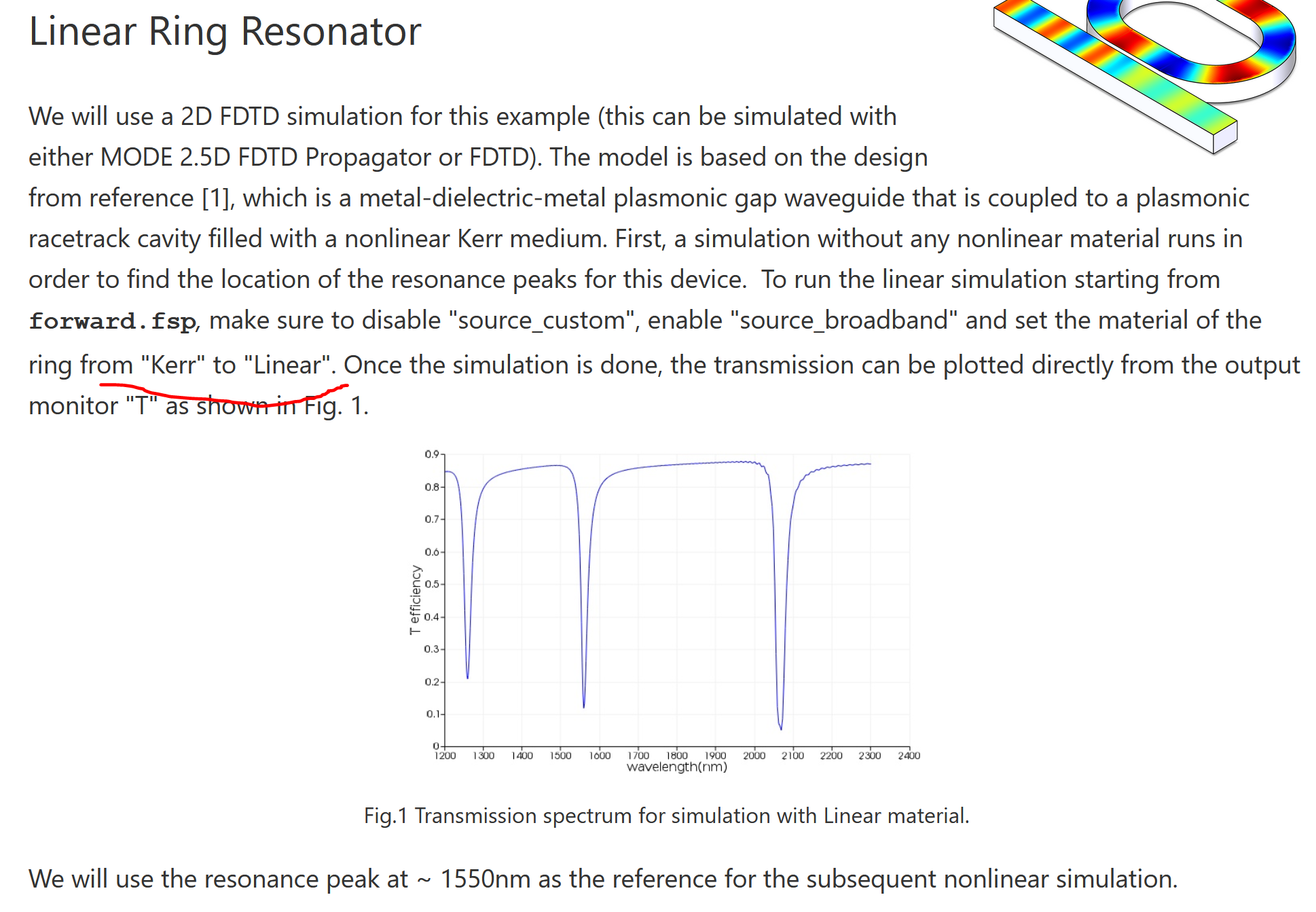 Linear Ring Resonator

We will use a 2D FDTD simulation for this example (this can be simulated with either MODE 2.5D FDTD Propagator or FDTD). The model is based on the design from reference [1], which is a metal-dielectric-metal plasmonic gap waveguide that is coupled to a plasmonic racetrack cavity filled with a nonlinear Kerr medium. First, a simulation without any nonlinear material runs in order to find the location of the resonance peaks for this device.  To run the linear simulation starting from forward.fsp, make sure to disable "source_custom", enable "source_broadband" and set the material of the ring from "Kerr" to "Linear". Once the simulation is done, the transmission can be plotted directly from the output monitor "T" as shown in Fig. 1.

0.9
0.8
0.7
0.6
0.5
0.4
0.3
0.2
0.1
0
T efficiency
1200 1300 1400 1500 1600 1700 1800 1900 2000 2100 2200 2300 2400
wavelength(nm)

Fig.1 Transmission spectrum for simulation with Linear material.

We will use the resonance peak at ~ 1550nm as the reference for the subsequent nonlinear simulation.